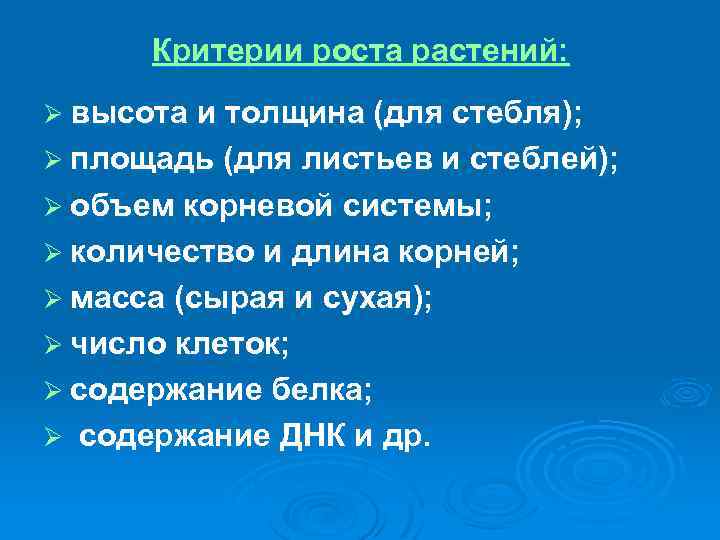 Критерии роста растений:

➢ высота и толщина (для стебля);
➢ площадь (для листьев и стеблей);
➢ объем корневой системы;
➢ количество и длина корней;
➢ масса (сырая и сухая);
➢ число клеток;
➢ содержание белка;
➢ содержание ДНК и др.